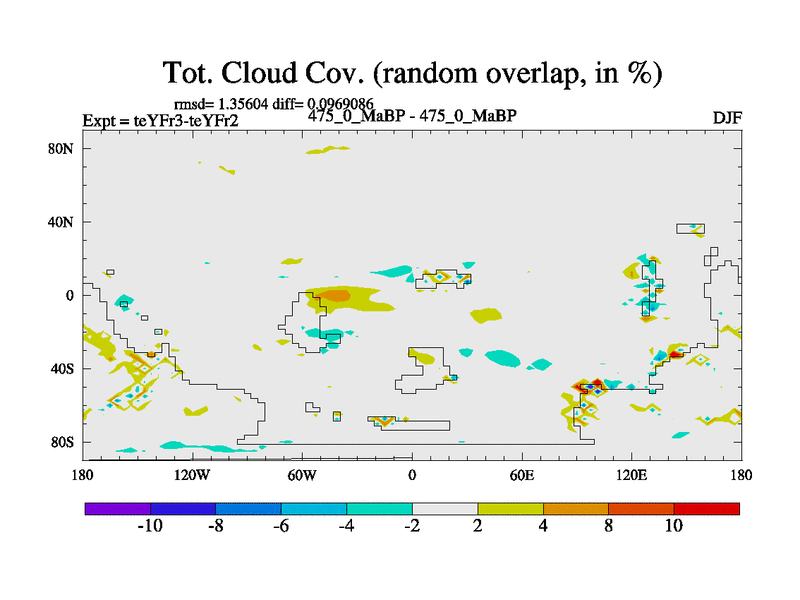 Tot. Cloud Cov. (random overlap, in %)

rmsd= 1.35604 diff= 0.0969086

Expt = teYFr3-teYFr2

475_0_MaBP - 475_0_MaBP

DJF

80N

40N

0

40S

80S

180

120W

60W

0

60E

120E

180

-10

-8

-6

-4

-2

2

4

8

10